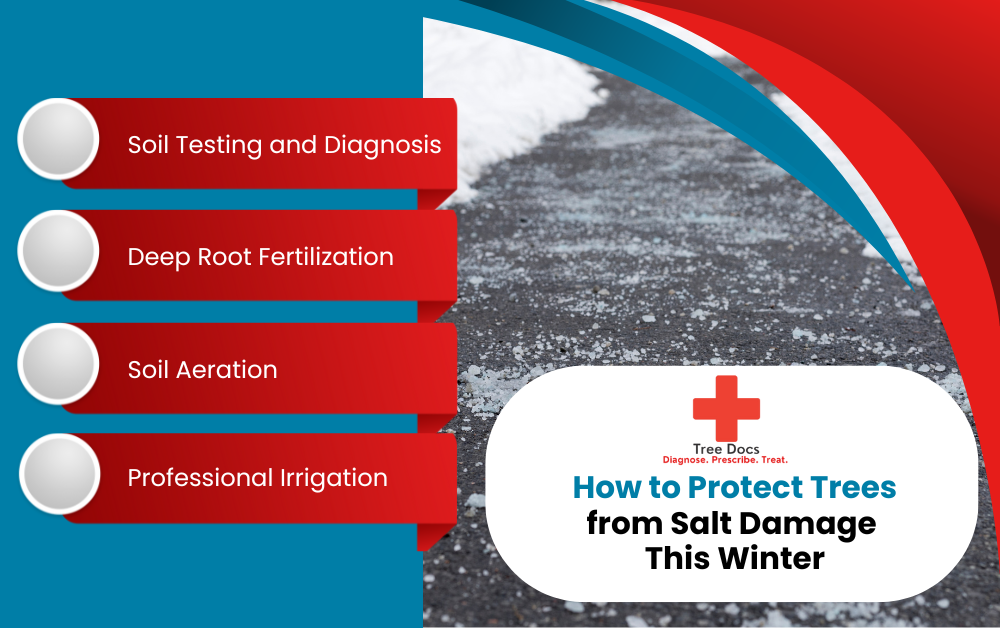 Soil Testing and Diagnosis

Deep Root Fertilization

Soil Aeration

Professional Irrigation

Tree Docs
Diagnose. Prescribe. Treat.

How to Protect Trees from Salt Damage This Winter